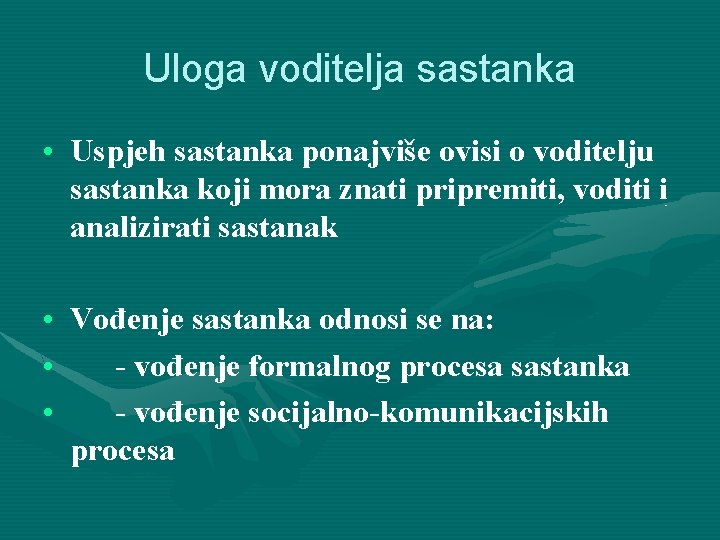 Uloga voditelja sastanka

• Uspjeh sastanka ponajviše ovisi o voditelju sastanka koji mora znati pripremiti, voditi i analizirati sastanak

• Vođenje sastanka odnosi se na:
• - vođenje formalnog procesa sastanka
• - vođenje socijalno-komunikacijskih procesa